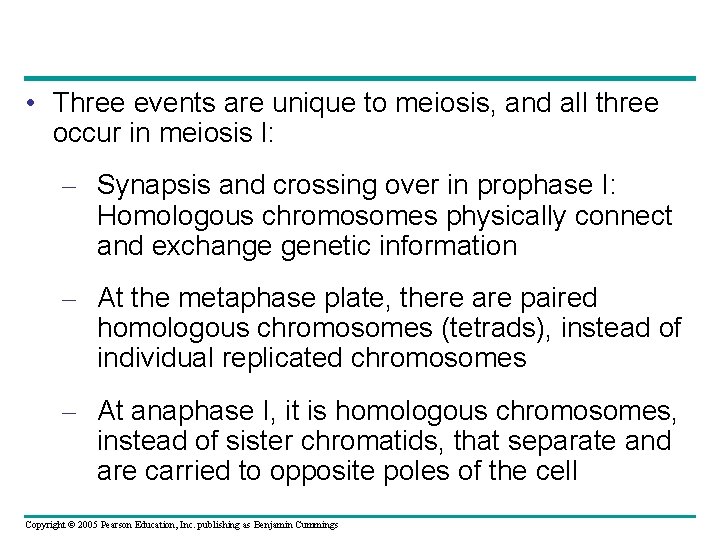 • Three events are unique to meiosis, and all three occur in meiosis I:

– Synapsis and crossing over in prophase I: Homologous chromosomes physically connect and exchange genetic information

– At the metaphase plate, there are paired homologous chromosomes (tetrads), instead of individual replicated chromosomes

– At anaphase I, it is homologous chromosomes, instead of sister chromatids, that separate and are carried to opposite poles of the cell

Copyright © 2005 Pearson Education, Inc. publishing as Benjamin Cummings